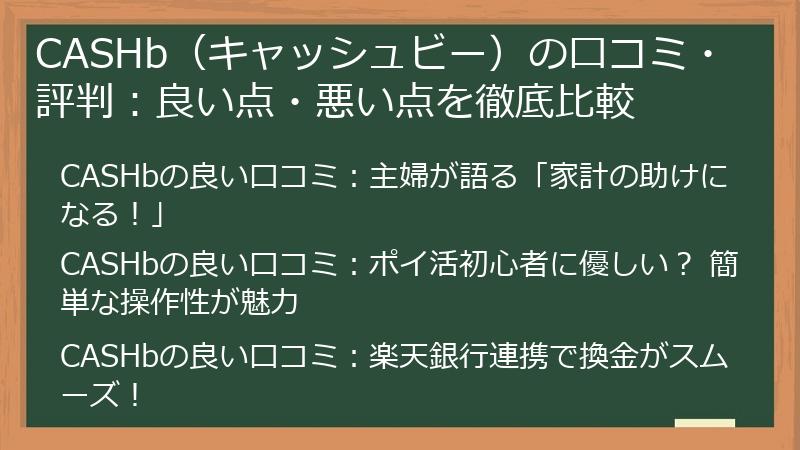 CASHb（キャッシュビー）の口コミ・評判：良い点・悪い点を徹底比較

CASHbの良い口コミ：主婦が語る「家計の助けになる！」

CASHbの良い口コミ：ポイ活初心者に優しい？ 簡単な操作性が魅力

CASHbの良い口コミ：楽天銀行連携で換金がスムーズ！